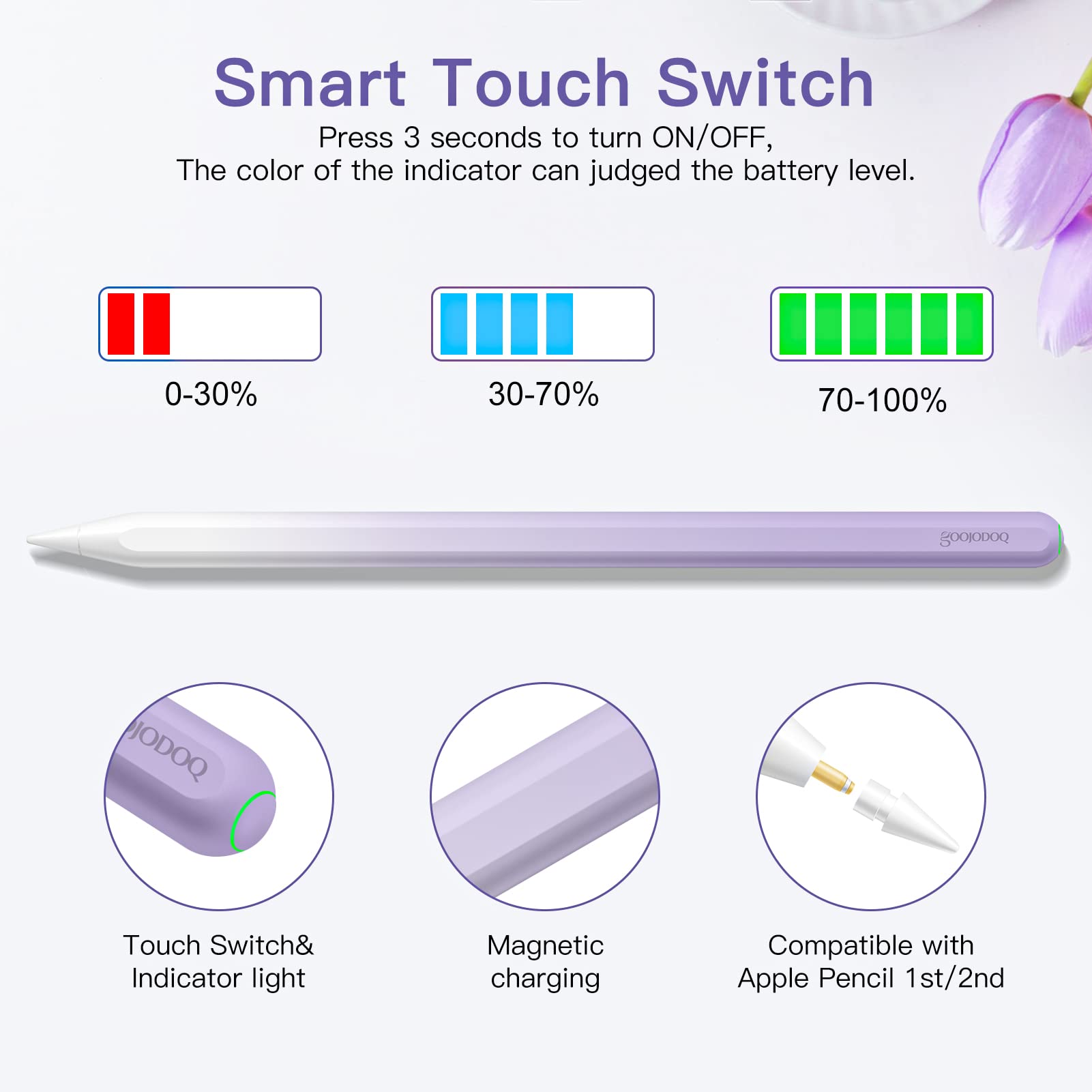 Smart Touch Switch

Press 3 seconds to turn ON/OFF,
The color of the indicator can judged the battery level.

0-30%

30-70%

70-100%

goojodoq

JODOQ

Touch Switch&
Indicator light

Magnetic
charging

Compatible with
Apple Pencil 1st/2nd